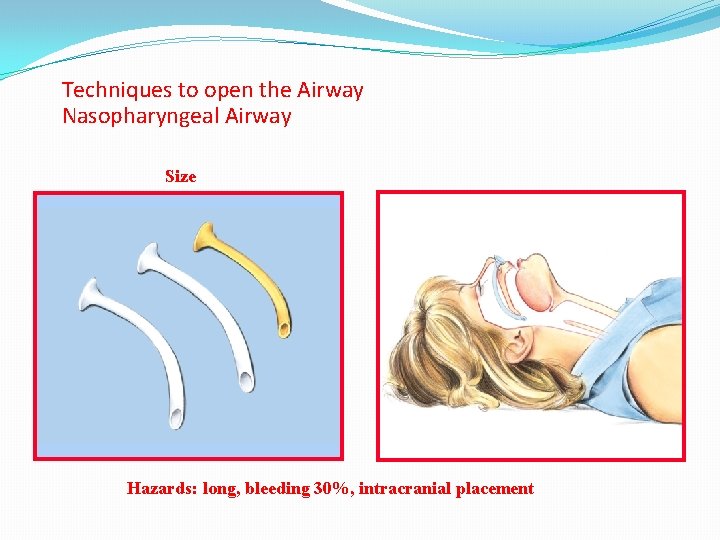 Techniques to open the Airway
Nasopharyngeal Airway

Size

Hazards: long, bleeding 30%, intracranial placement